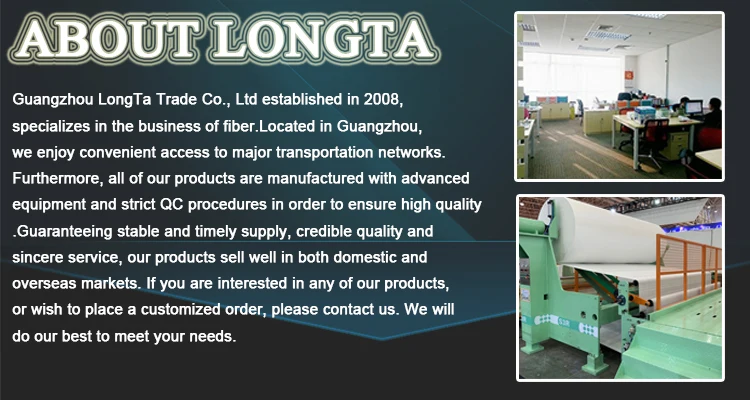 ABOUT LONGTA

Guangzhou LongTa Trade Co., Ltd established in 2008, specializes in the business of fiber.Located in Guangzhou, we enjoy convenient access to major transportation networks. Furthermore, all of our products are manufactured with advanced equipment and strict QC procedures in order to ensure high quality .Guaranteeing stable and timely supply, credible quality and sincere service, our products sell well in both domestic and overseas markets. If you are interested in any of our products, or wish to place a customized order, please contact us. We will do our best to meet your needs.